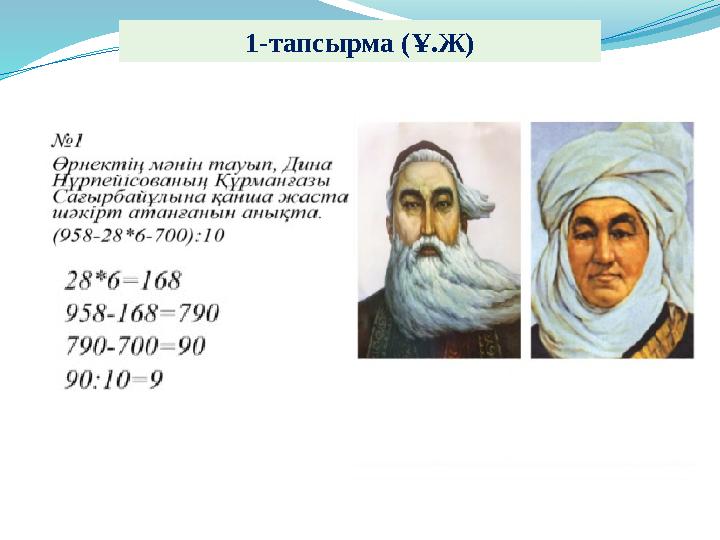 1-тапсырма (Ұ.Ж)

№1
Өрнектің мәнін тауып, Дина Нұрпейісованың Құрманғазы Сағырбайұлына қанша жаста шәкірт атанғанын анықта.
(958-28*6-700):10

28*6=168
958-168=790
790-700=90
90:10=9